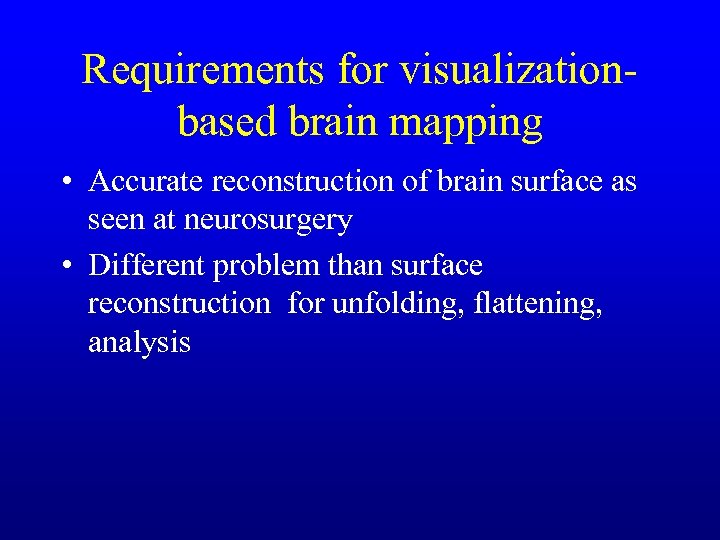 Requirements for visualization-based brain mapping

• Accurate reconstruction of brain surface as seen at neurosurgery

• Different problem than surface reconstruction for unfolding, flattening, analysis